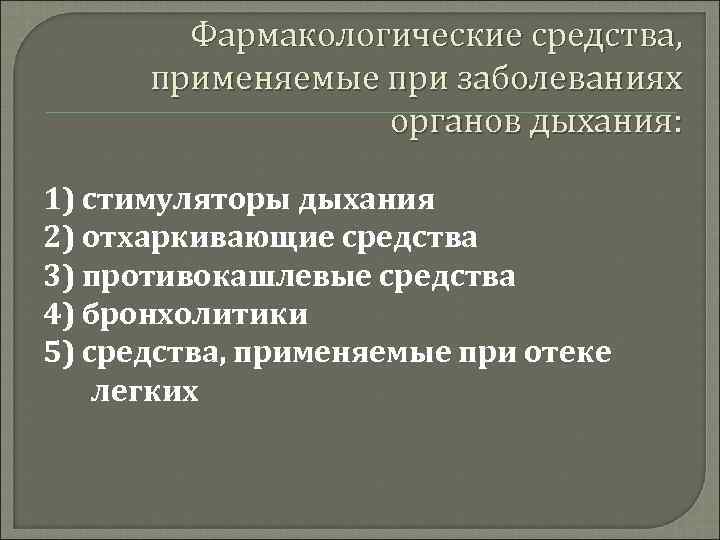 Фармакологические средства, применяемые при заболеваниях органов дыхания:

1) стимуляторы дыхания
2) отхаркивающие средства
3) противокашлевые средства
4) бронхолитики
5) средства, применяемые при отеке легких